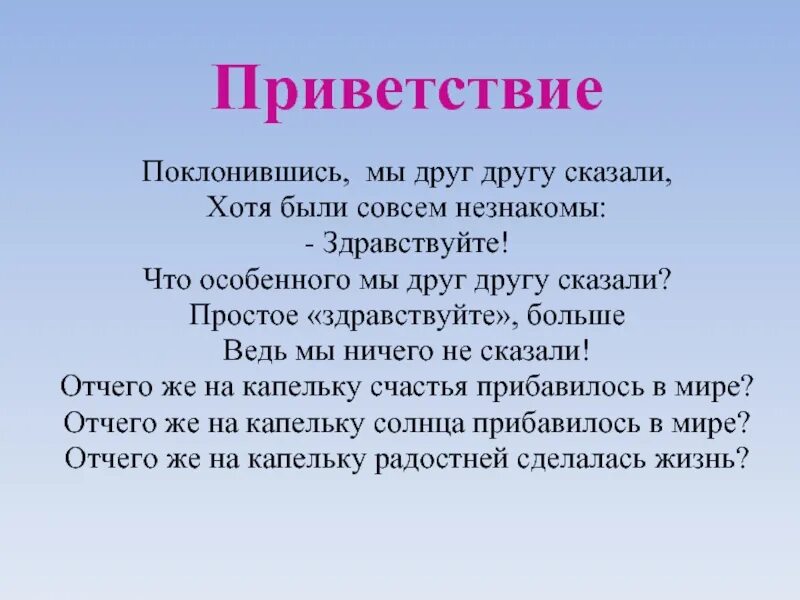 Приветствие

Поклонившись, мы друг другу сказали,
Хотя были совсем незнакомы:
- Здравствуйте!
Что особенного мы друг другу сказали?
Простое «здравствуйте», больше
Ведь мы ничего не сказали!
Отчего же на капельку счастья прибавилось в мире?
Отчего же на капельку солнца прибавилось в мире?
Отчего же на капельку радостней сделалась жизнь?